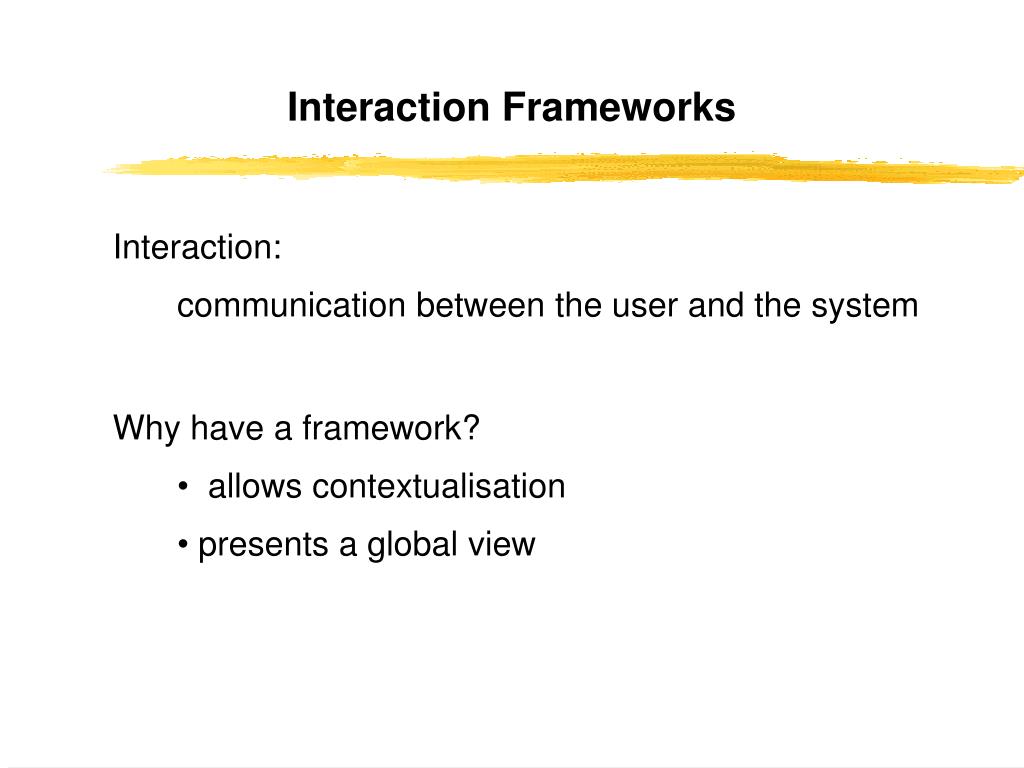 Interaction Frameworks

Interaction:

communication between the user and the system

Why have a framework?

• allows contextualisation

• presents a global view